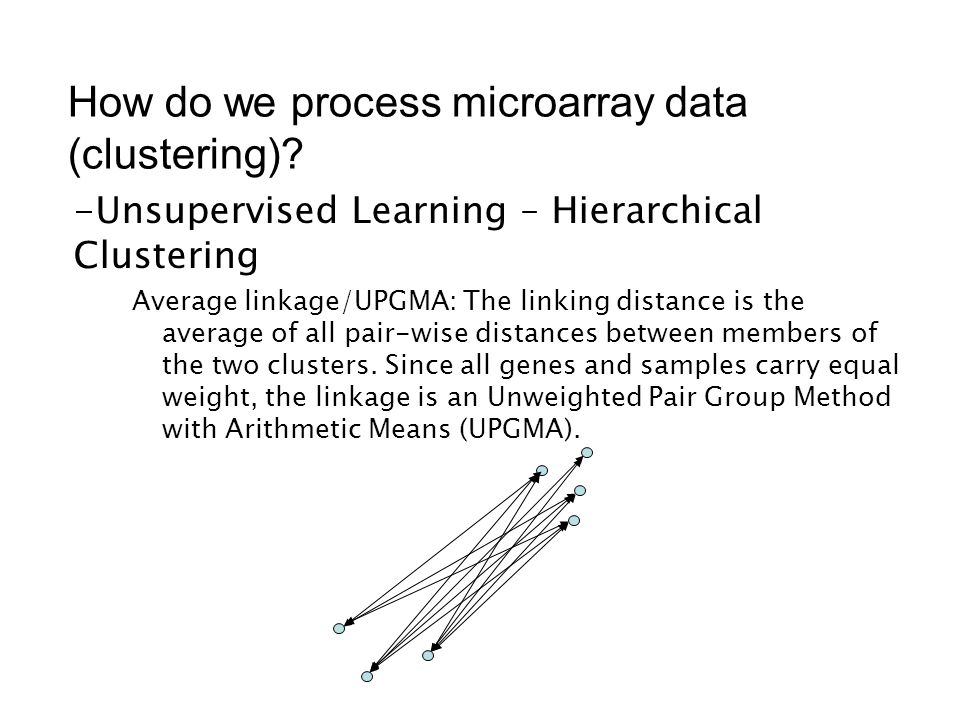 How do we process microarray data (clustering)?

-Unsupervised Learning – Hierarchical Clustering

Average linkage/UPGMA: The linking distance is the average of all pair-wise distances between members of the two clusters. Since all genes and samples carry equal weight, the linkage is an Unweighted Pair Group Method with Arithmetic Means (UPGMA).